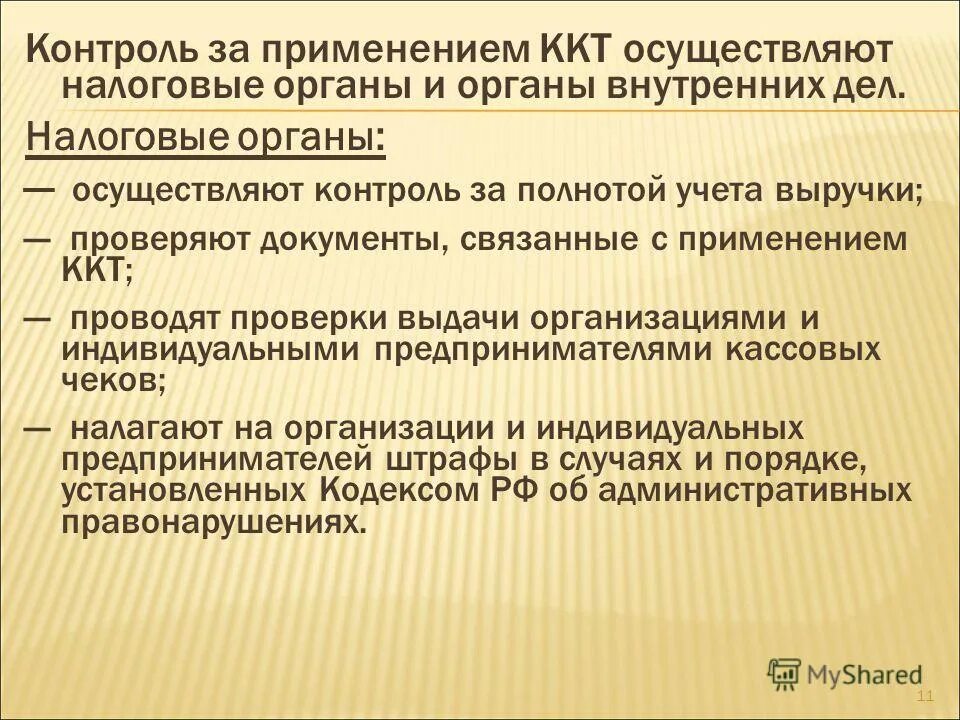 Контроль за применением ККТ осуществляют налоговые органы и органы внутренних дел.

Налоговые органы:

— осуществляют контроль за полнотой учета выручки;

— проверяют документы, связанные с применением ККТ;

— проводят проверки выдачи организациями и индивидуальными предпринимателями кассовых чеков;

— налагают на организации и индивидуальных предпринимателей штрафы в случаях и порядке, установленных Кодексом РФ об административных правонарушениях.

MyShared

11